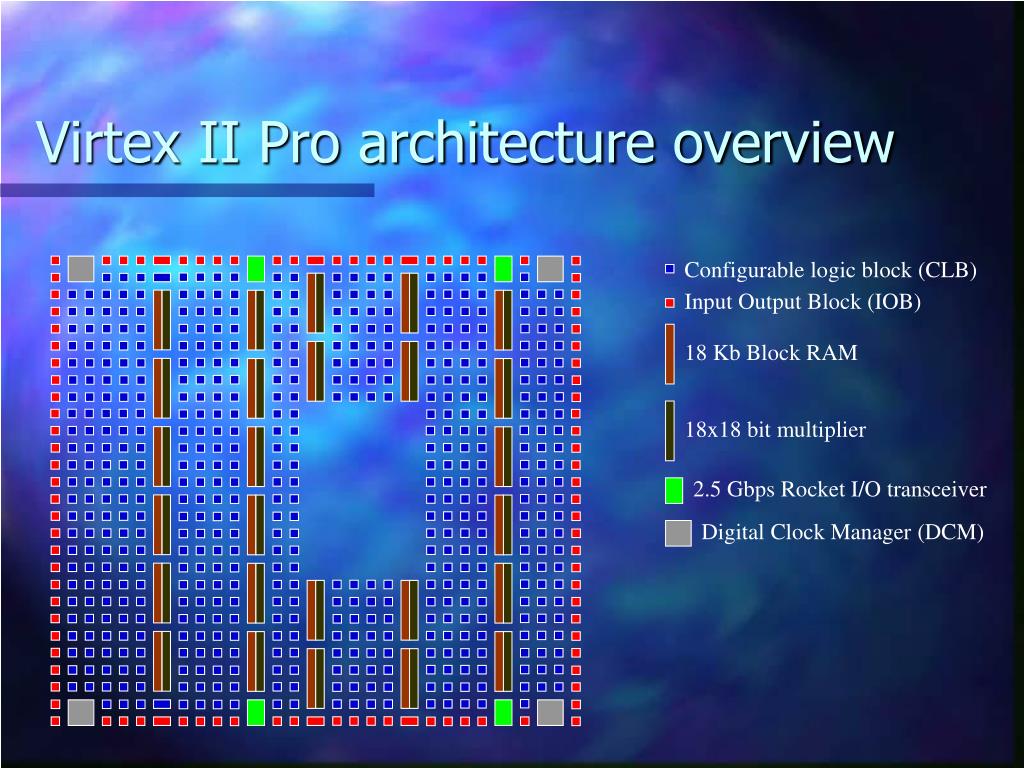 Virtex II Pro architecture overview

Configurable logic block (CLB)
Input Output Block (IOB)
18 Kb Block RAM
18x18 bit multiplier
2.5 Gbps Rocket I/O transceiver
Digital Clock Manager (DCM)